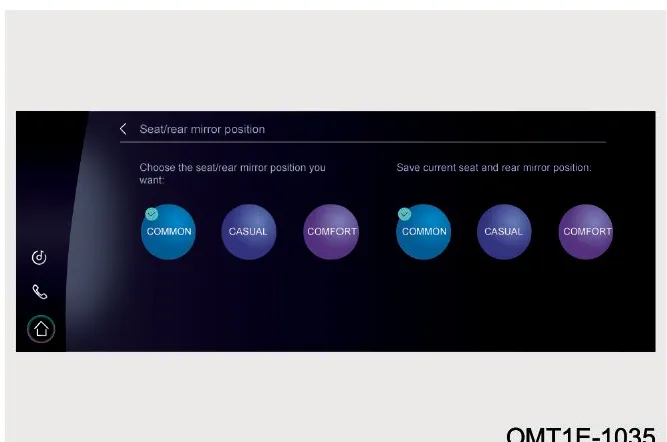 Seat/rear mirror position

Choose the seat/rear mirror position you want:

COMMON

CASUAL

COMFORT

Save current seat and rear mirror position:

COMMON

CASUAL

COMFORT

OMT1E-1035